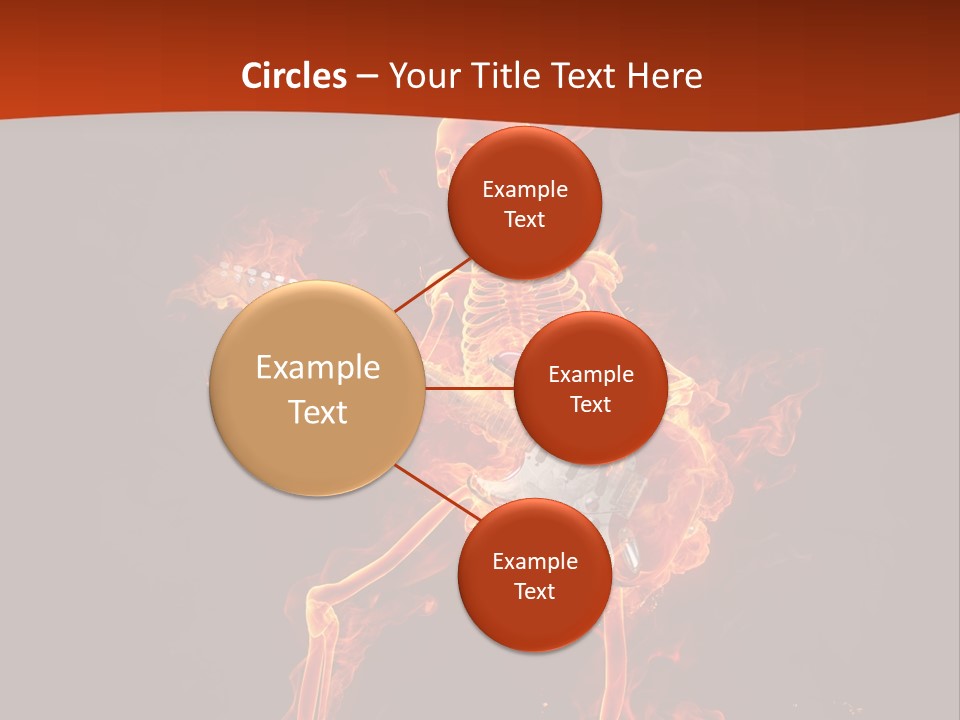 Circles – Your Title Text Here

Example Text

Example Text

Example Text

Example Text